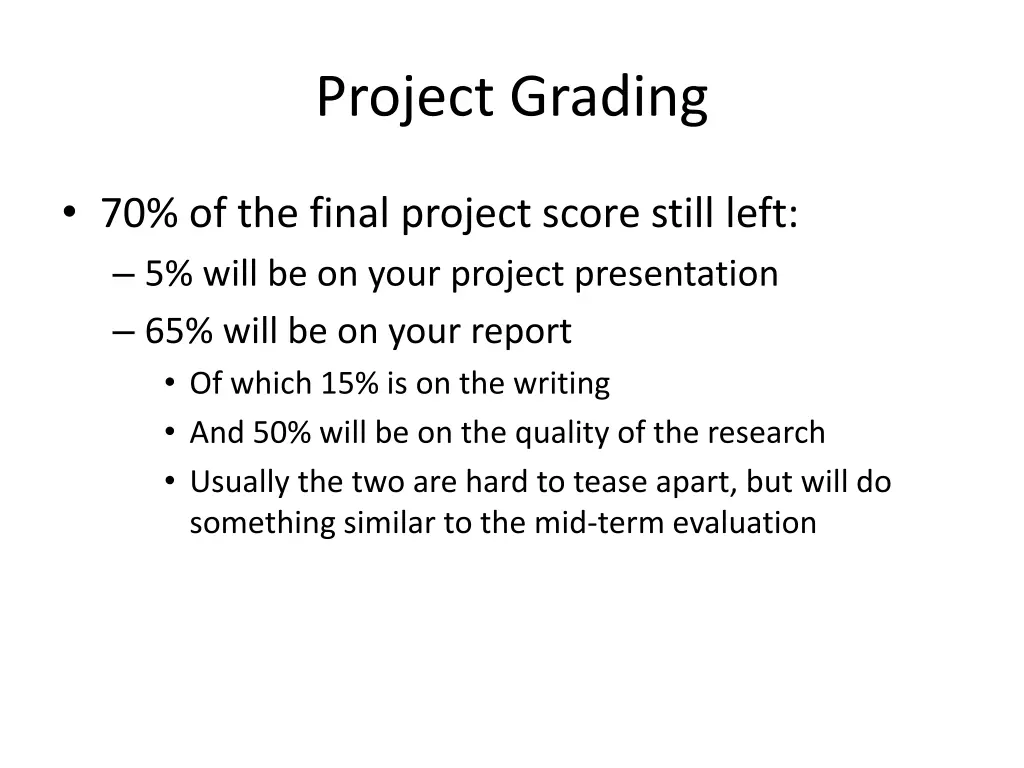 Project Grading

• 70% of the final project score still left:
– 5% will be on your project presentation
– 65% will be on your report
• Of which 15% is on the writing
• And 50% will be on the quality of the research
• Usually the two are hard to tease apart, but will do something similar to the mid-term evaluation